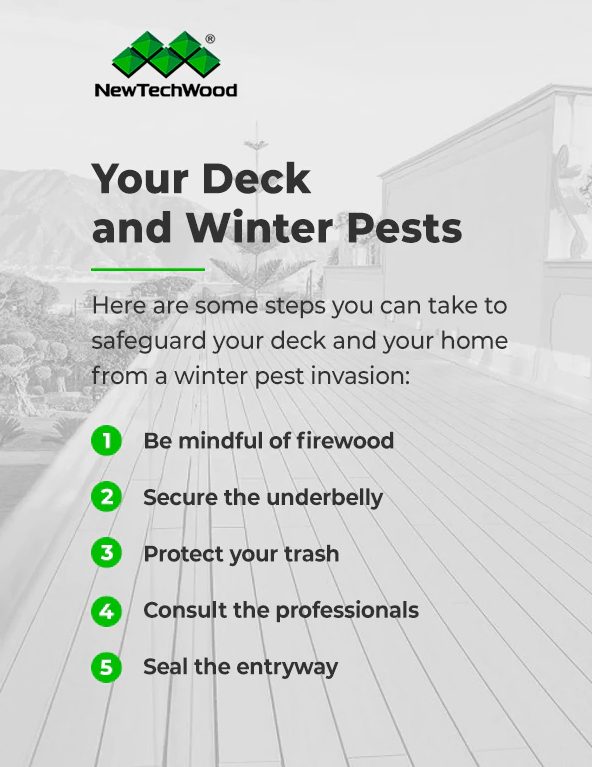 ®
NewTechWood

Your Deck and Winter Pests

Here are some steps you can take to safeguard your deck and your home from a winter pest invasion:

1 Be mindful of firewood

2 Secure the underbelly

3 Protect your trash

4 Consult the professionals

5 Seal the entryway